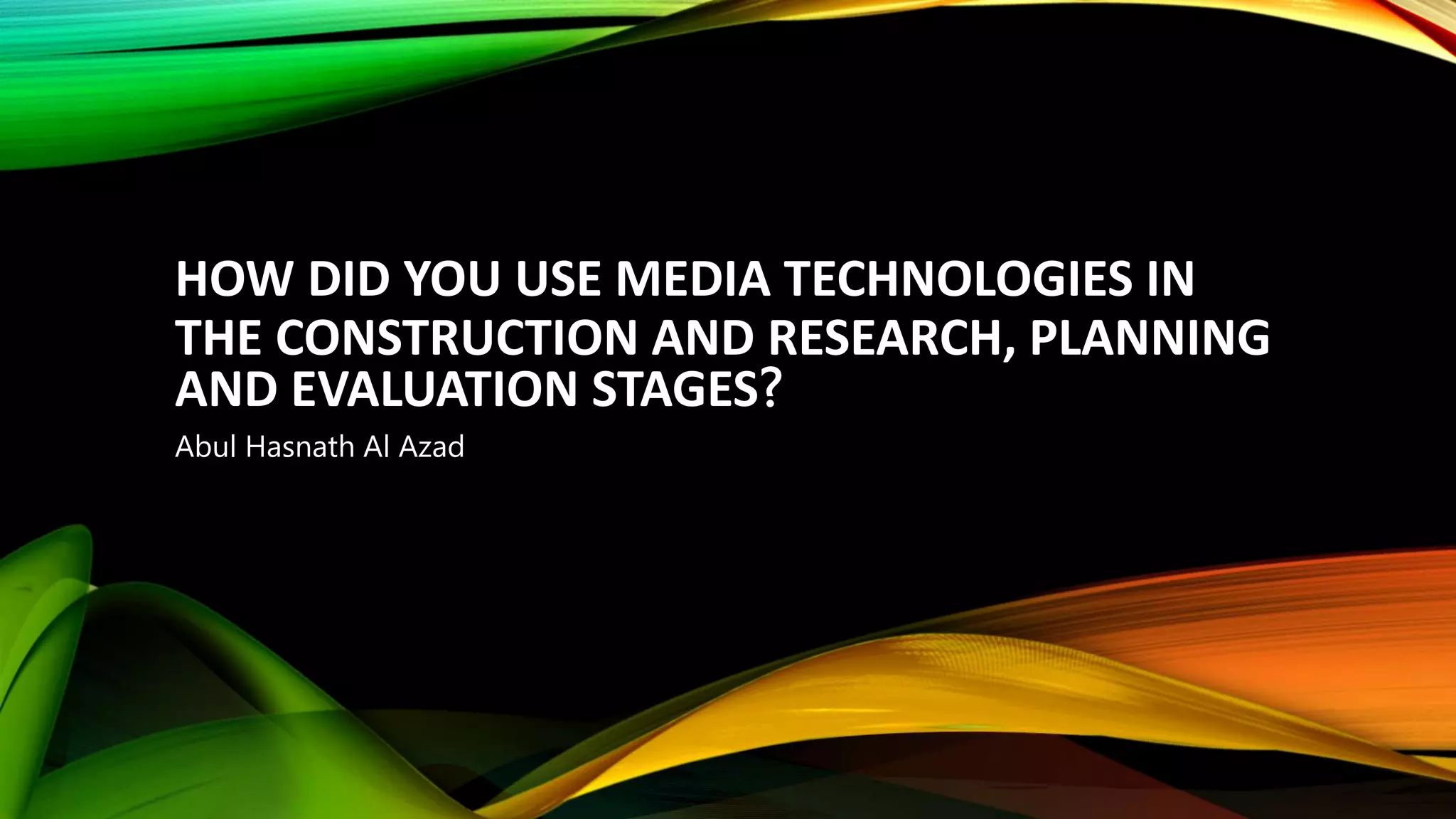 HOW DID YOU USE MEDIA TECHNOLOGIES IN THE CONSTRUCTION AND RESEARCH, PLANNING AND EVALUATION STAGES?

Abul Hasnath Al Azad